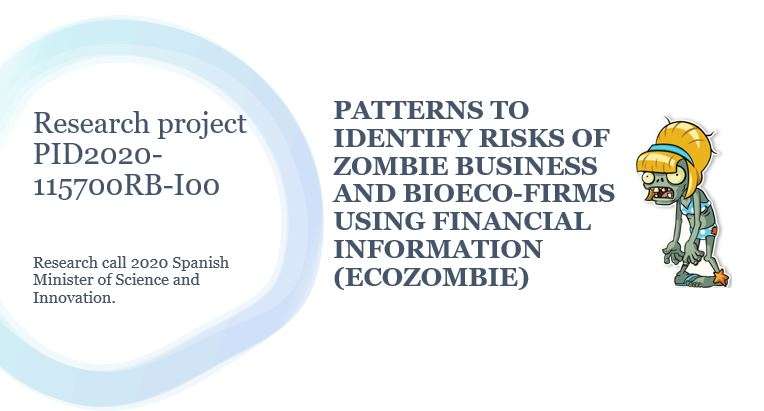 Research project PID2020-115700RB-I00

Research call 2020 Spanish Minister of Science and Innovation.

PATTERNS TO IDENTIFY RISKS OF ZOMBIE BUSINESS AND BIOECO-FIRMS USING FINANCIAL INFORMATION (ECOZOMBIE)